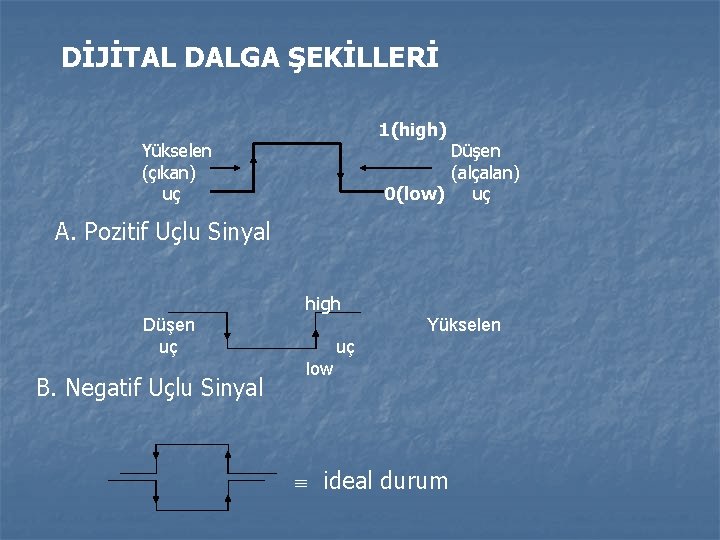 DİJİTAL DALGA ŞEKİLLERİ

1(high)

Yükselen (çıkan) uç

Düşen (alçalan) uç

0(low)

A. Pozitif Uçlu Sinyal

high

Düşen uç

Yükselen

uç

low

B. Negatif Uçlu Sinyal

≡ ideal durum